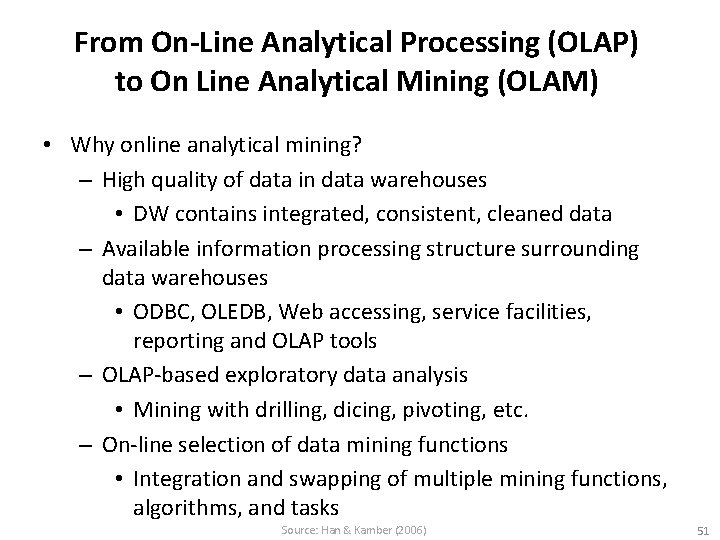 From On-Line Analytical Processing (OLAP) to On Line Analytical Mining (OLAM)

• Why online analytical mining?
– High quality of data in data warehouses
• DW contains integrated, consistent, cleaned data
– Available information processing structure surrounding data warehouses
• ODBC, OLEDB, Web accessing, service facilities, reporting and OLAP tools
– OLAP-based exploratory data analysis
• Mining with drilling, dicing, pivoting, etc.
– On-line selection of data mining functions
• Integration and swapping of multiple mining functions, algorithms, and tasks

Source: Han & Kamber (2006)

51